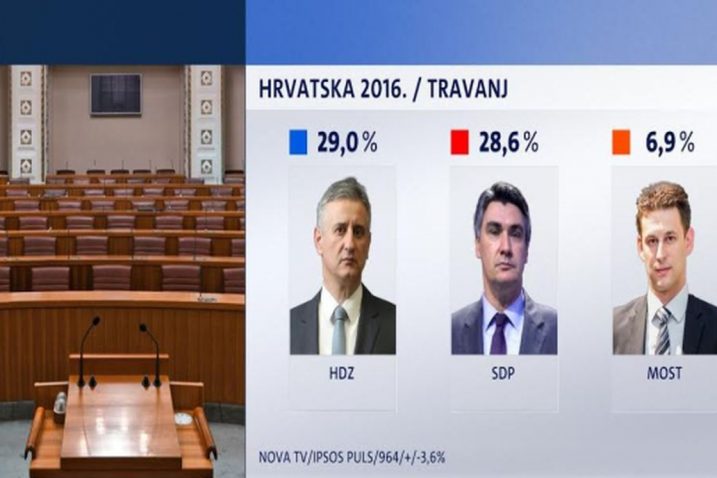 HRVATSKA 2016. / TRAVANJ

29,0 %

28,6 %

6,9 %

HDZ

SDP

MOST

NOVA TV/IPSOS PULS/964/+/-3,6%